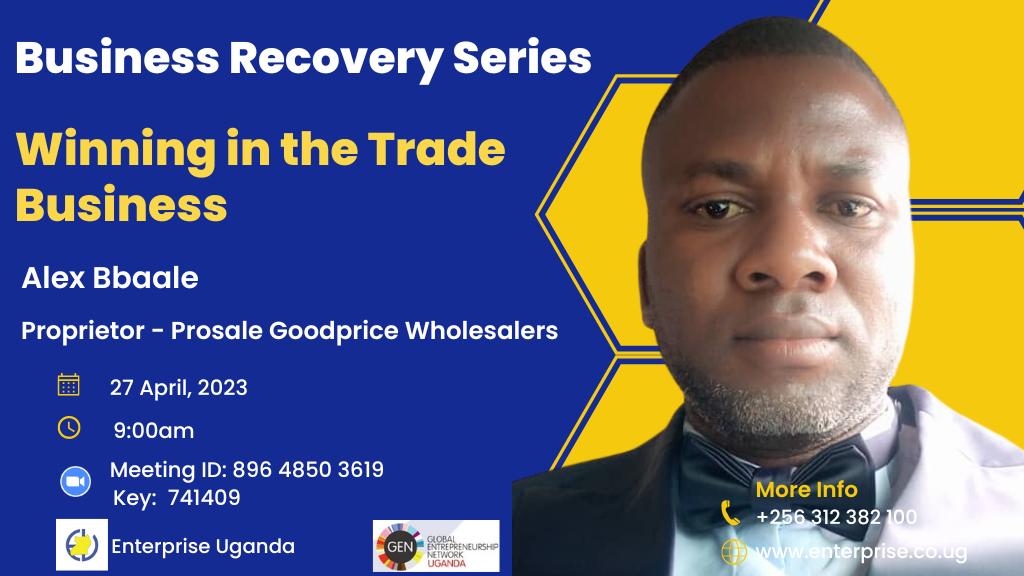 Business Recovery Series

Winning in the Trade Business

Alex Bbaale

Proprietor - Prosale Goodprice Wholesalers

27 April, 2023

9:00am

Meeting ID: 896 4850 3619
Key: 741409

Enterprise Uganda

GEN GLOBAL ENTREPRENEURSHIP NETWORK UGANDA

More Info
+256 312 382 100
www.enterprise.co.ug